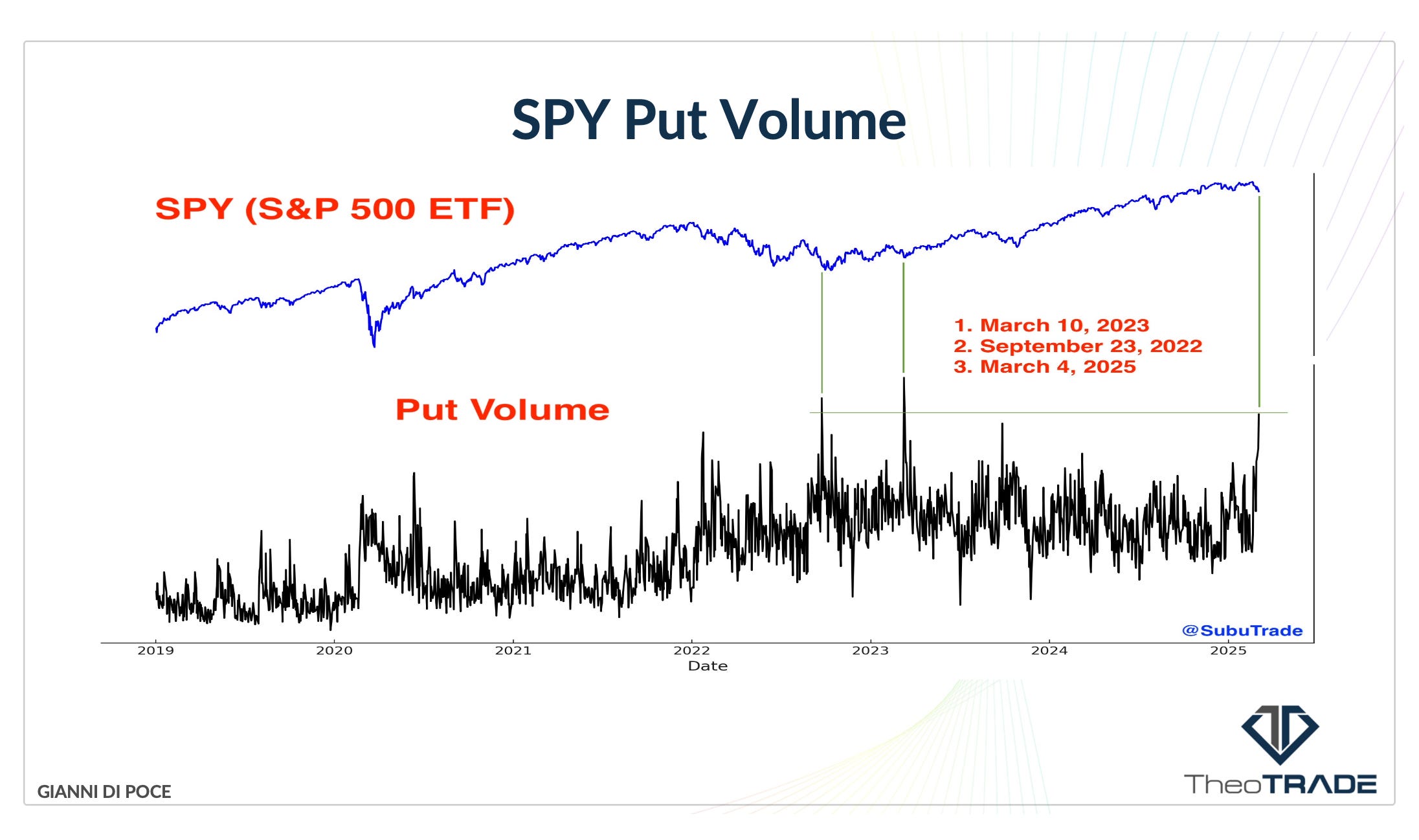 SPY Put Volume

SPY (S&P 500 ETF)

1. March 10, 2023
2. September 23, 2022
3. March 4, 2025

Put Volume

@SubuTrade

2019 2020 2021 2022 2023 2024 2025
Date

GIANNI DI POCE

TheoTRADE